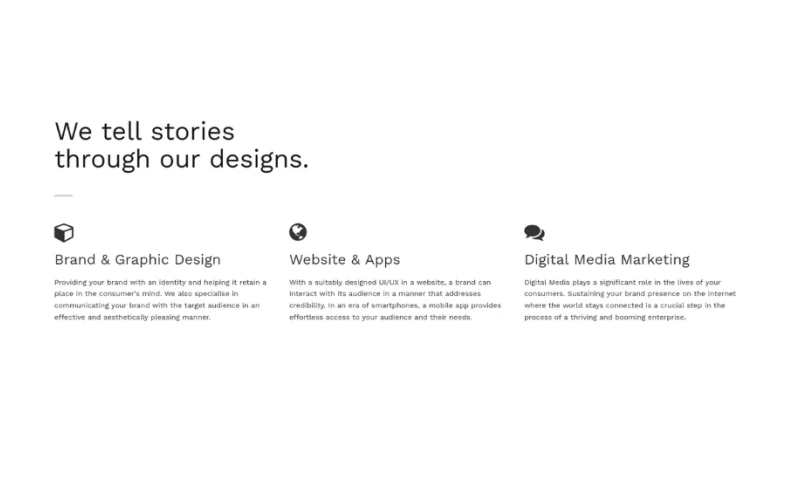 We tell stories through our designs.

Brand & Graphic Design

Providing your brand with an identity and helping it retain a place in the consumer's mind. We also specialise in communicating your brand with the target audience in an effective and aesthetically pleasing manner.

Website & Apps

With a suitably designed UI/UX in a website, a brand can interact with its audience in a manner that addresses credibility. In an era of smartphones, a mobile app provides effortless access to your audience and their needs.

Digital Media Marketing

Digital Media plays a significant role in the lives of your consumers. Sustaining your brand presence on the internet where the world stays connected is a crucial step in the process of a thriving and booming enterprise.